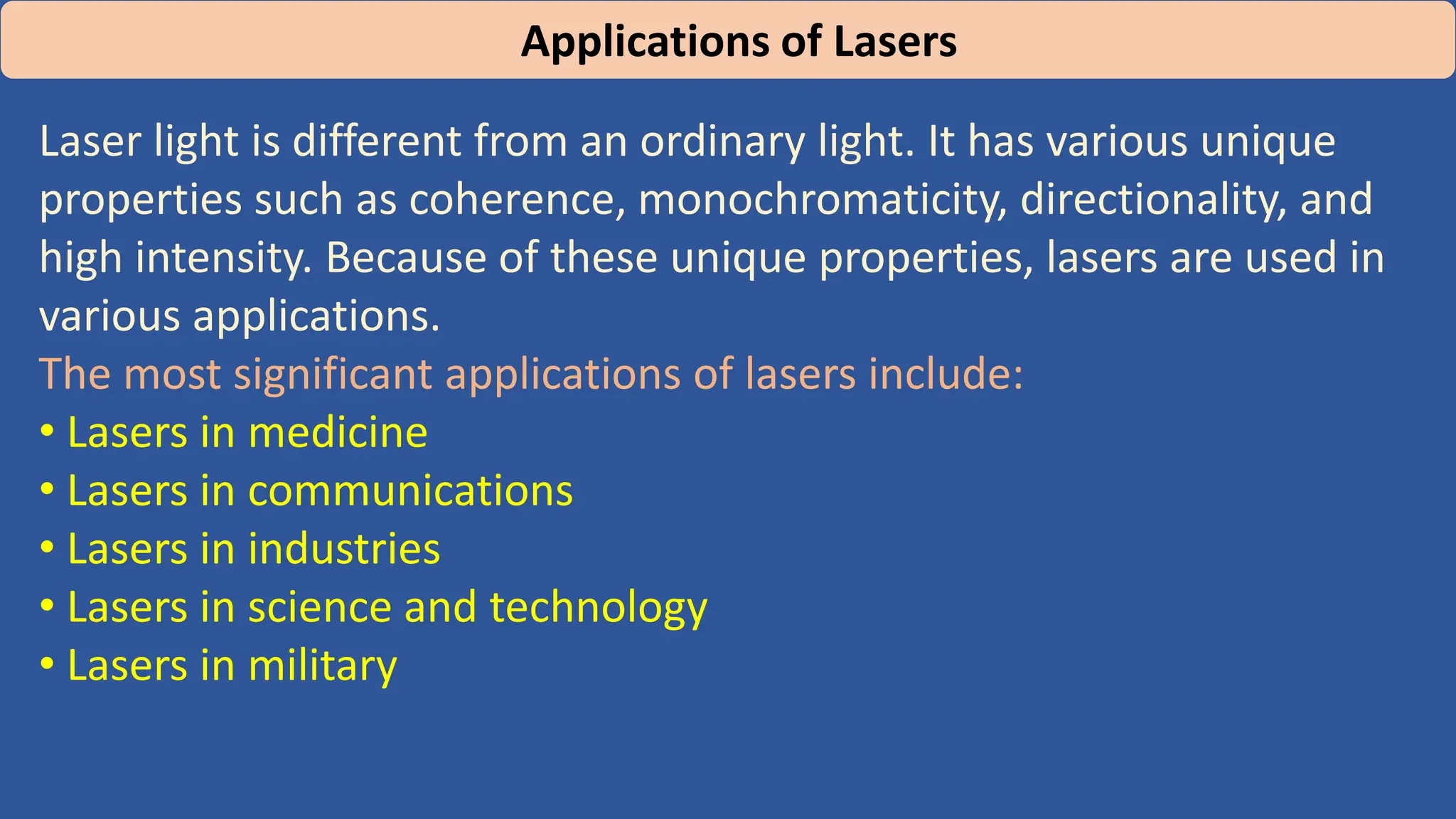 Applications of Lasers

Laser light is different from an ordinary light. It has various unique properties such as coherence, monochromaticity, directionality, and high intensity. Because of these unique properties, lasers are used in various applications.

The most significant applications of lasers include:
• Lasers in medicine
• Lasers in communications
• Lasers in industries
• Lasers in science and technology
• Lasers in military